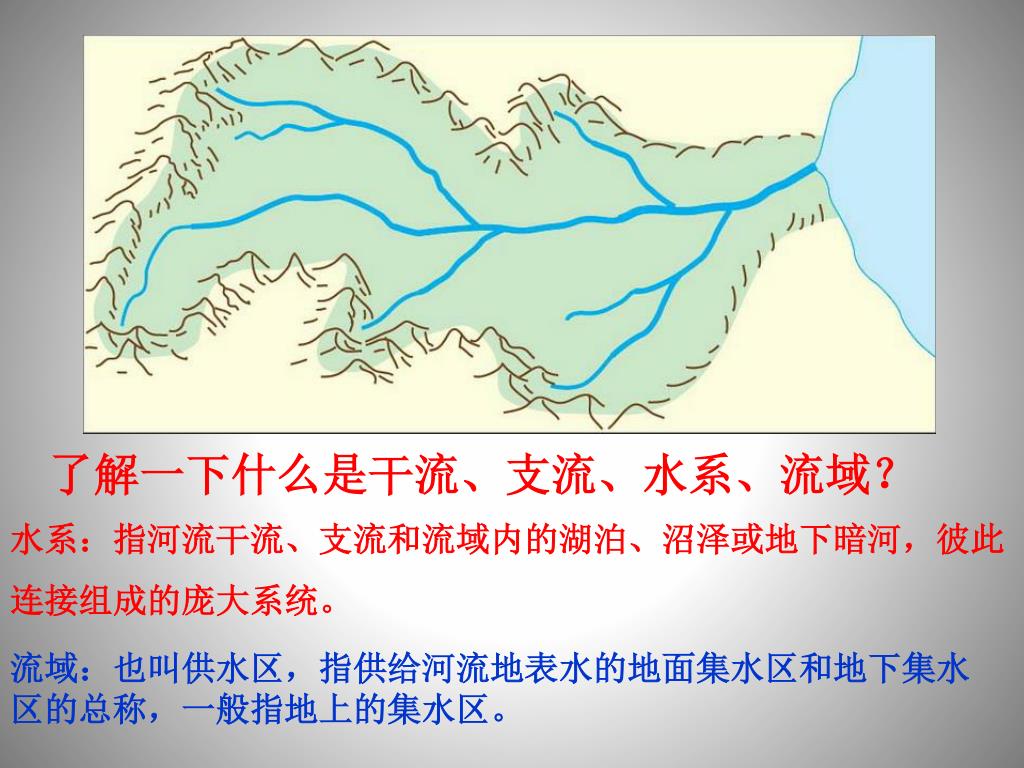 了解一下什么是干流、支流、水系、流域？

水系：指河流干流、支流和流域内的湖泊、沼泽或地下暗河，彼此连接组成的庞大系统。

流域：也叫供水区，指供给河流地表水的地面集水区和地下集水区的总称，一般指地上的集水区。